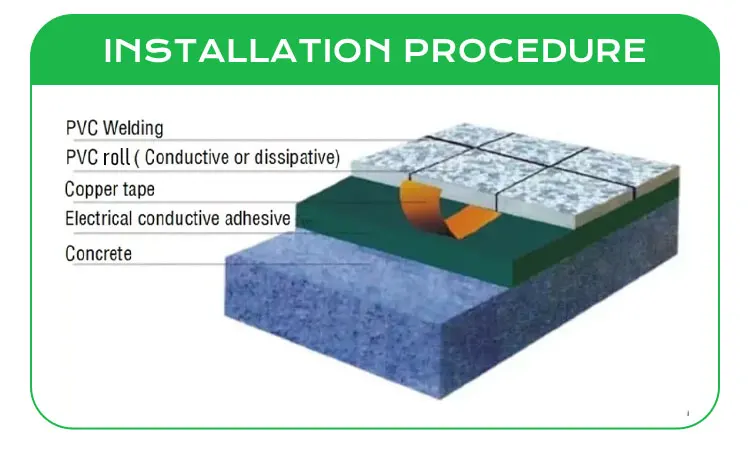 INSTALLATION PROCEDURE

PVC Welding
PVC roll ( Conductive or dissipative)
Copper tape
Electrical conductive adhesive
Concrete